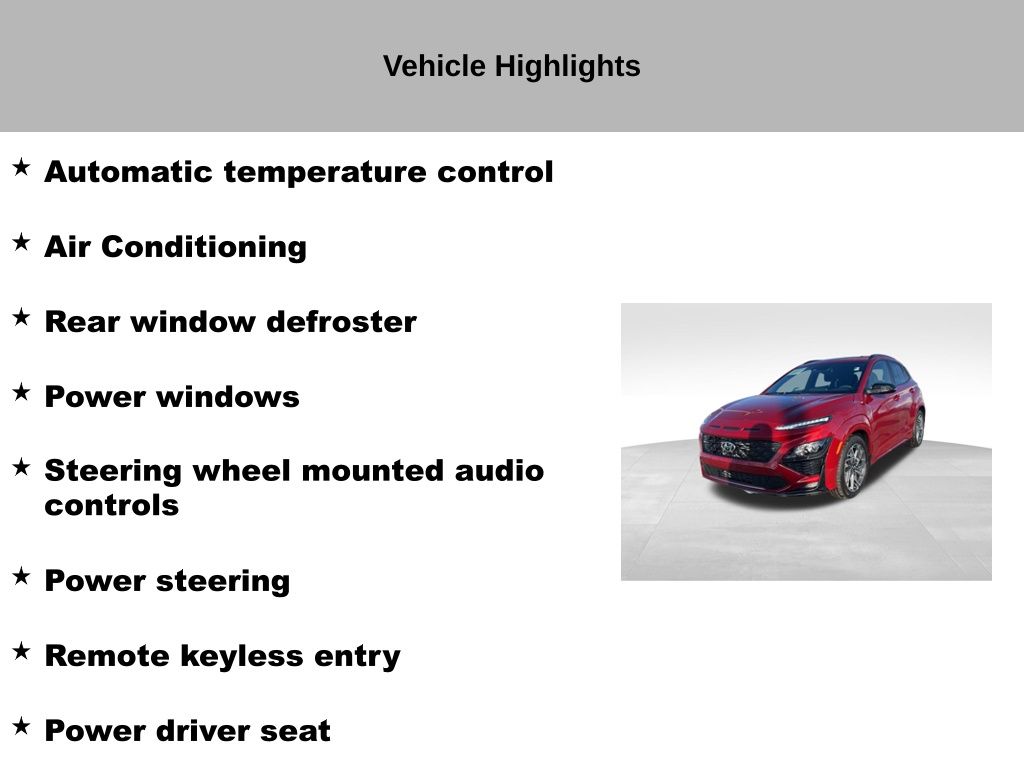 Vehicle Highlights

★ Automatic temperature control

★ Air Conditioning

★ Rear window defroster

★ Power windows

★ Steering wheel mounted audio controls

★ Power steering

★ Remote keyless entry

★ Power driver seat